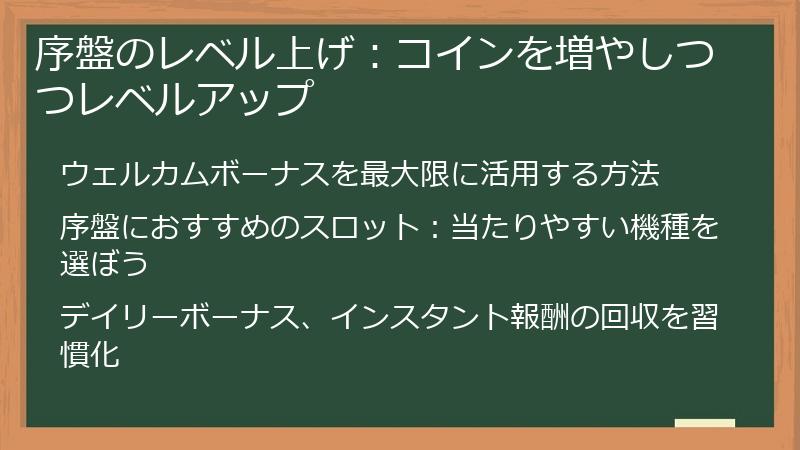 序盤のレベル上げ：コインを増やしつつレベルアップ

ウェルカムボーナスを最大限に活用する方法

序盤におすすめのスロット：当たりやすい機種を選ぼう

デイリーボーナス、インスタント報酬の回収を習慣化